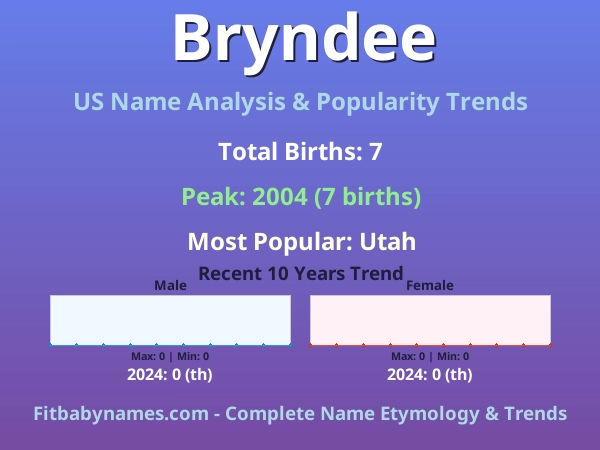 Bryndee

US Name Analysis & Popularity Trends

Total Births: 7

Peak: 2004 (7 births)

Most Popular: Utah

Recent 10 Years Trend

Male

Max: 0 | Min: 0

2024: 0 (th)

Female

Max: 0 | Min: 0

2024: 0 (th)

Fitbabynames.com - Complete Name Etymology & Trends